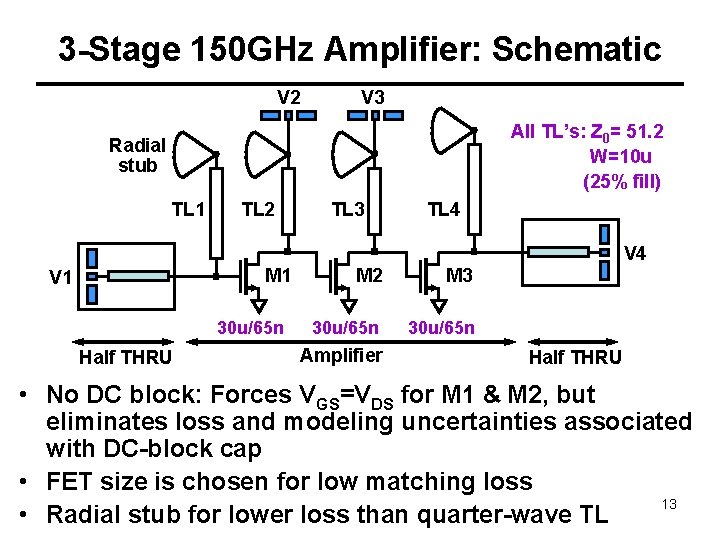 3-Stage 150GHz Amplifier: Schematic

V2 V3

Radial stub

All TL's: $Z_0$= 51.2
W=10u
(25% fill)

TL1 TL2 TL3 TL4

V1

M1 M2 M3

V4

30u/65n 30u/65n 30u/65n

Half THRU Amplifier Half THRU

• No DC block: Forces $V_{GS}$=$V_{DS}$ for M1 & M2, but eliminates loss and modeling uncertainties associated with DC-block cap
• FET size is chosen for low matching loss
• Radial stub for lower loss than quarter-wave TL

13